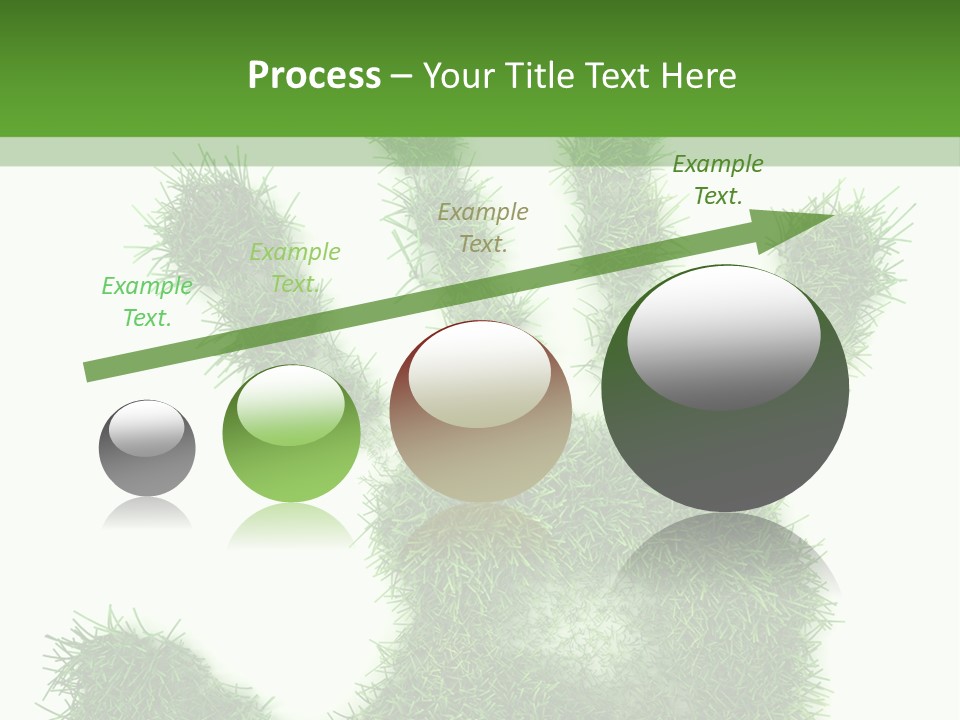 Process – Your Title Text Here

Example Text.

Example Text.

Example Text.

Example Text.